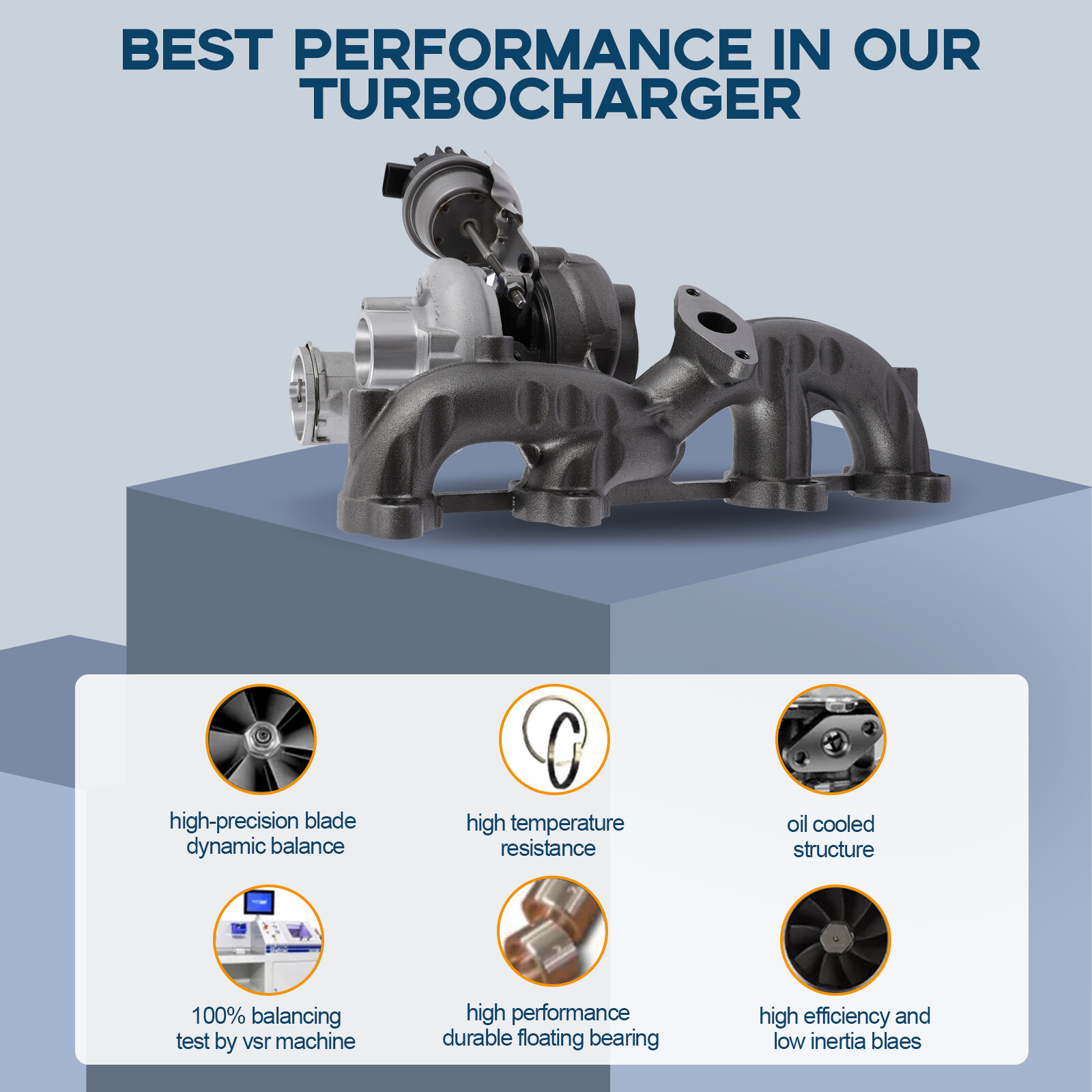 BEST PERFORMANCE IN OUR TURBOCHARGER

high-precision blade dynamic balance

high temperature resistance

oil cooled structure

100% balancing test by vsr machine

high performance durable floating bearing

high efficiency and low inertia blaes